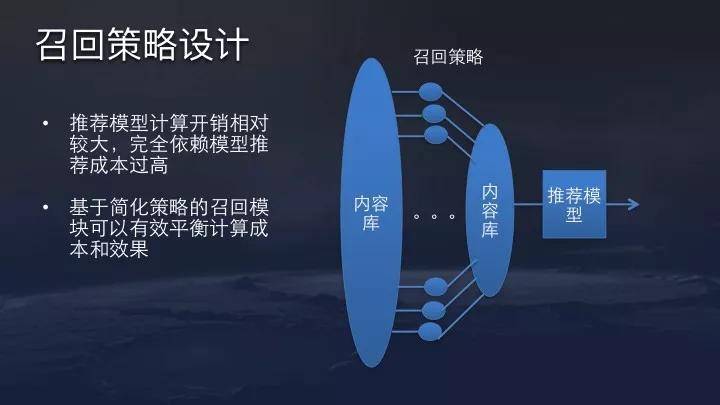 召回策略设计

• 推荐模型计算开销相对较大，完全依赖模型推荐成本过高

• 基于简化策略的召回模块可以有效平衡计算成本和效果

召回策略

内容库

。。。

内容库

推荐模型